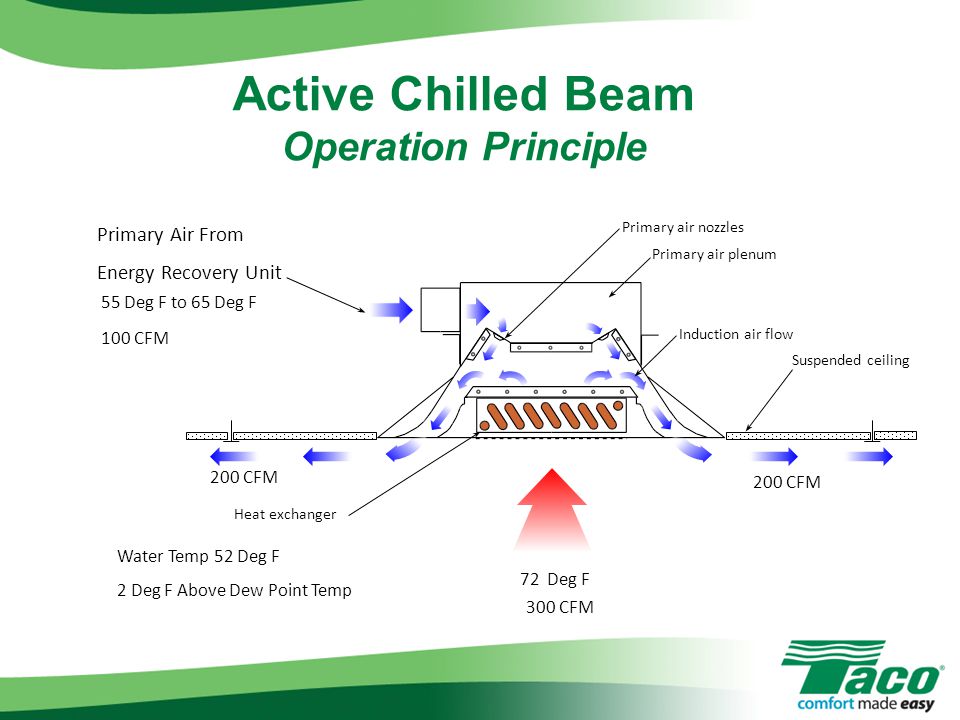 Active Chilled Beam
Operation Principle

Primary Air From
Energy Recovery Unit
55 Deg F to 65 Deg F
100 CFM

Primary air nozzles
Primary air plenum
Induction air flow
Suspended ceiling

200 CFM
200 CFM
Heat exchanger

Water Temp 52 Deg F
2 Deg F Above Dew Point Temp

72 Deg F
300 CFM

Taco®
comfort made easy